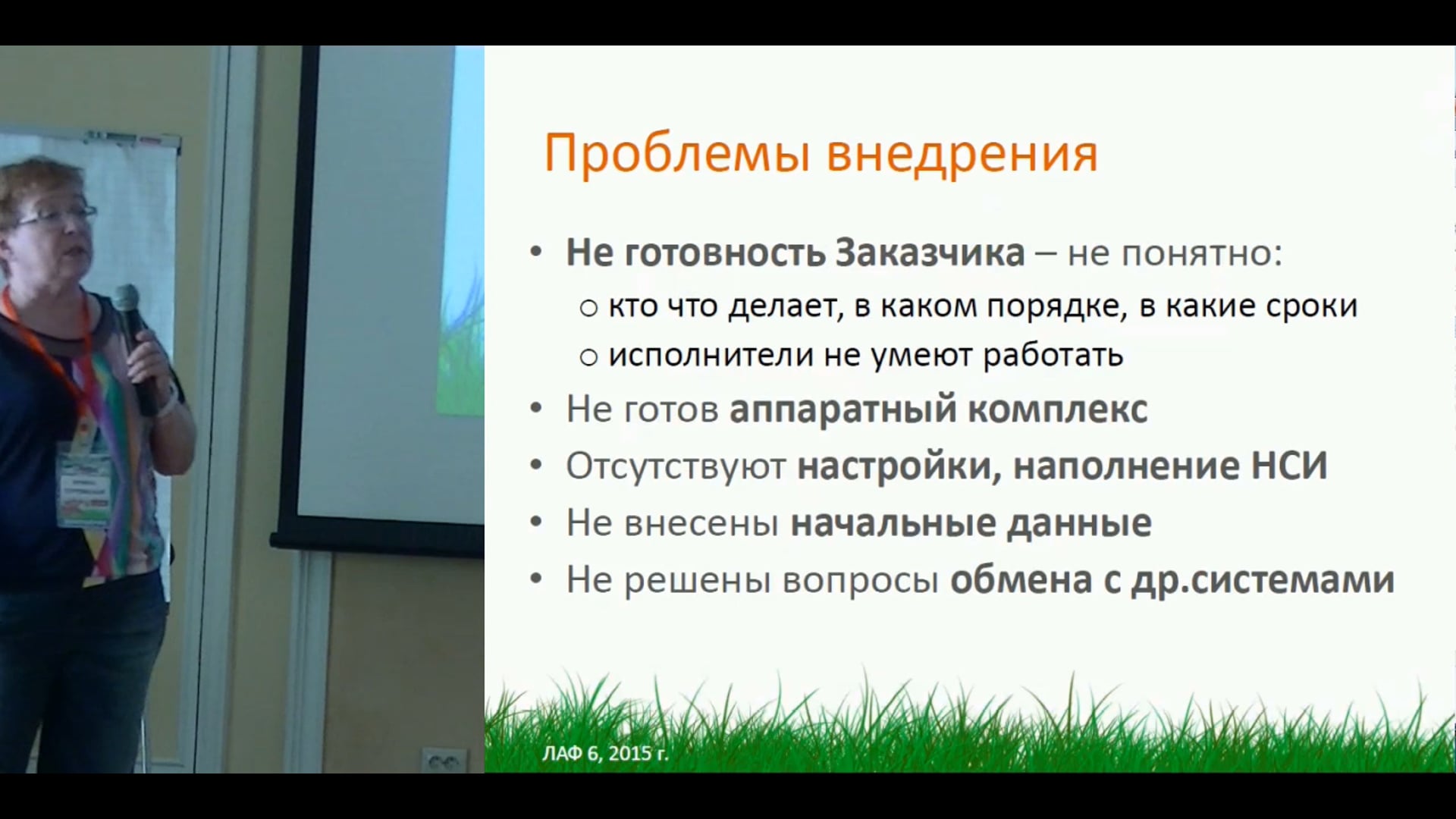 Проблемы внедрения

• Не готовность Заказчика – не понятно:
  ○ кто что делает, в каком порядке, в какие сроки
  ○ исполнители не умеют работать
• Не готов аппаратный комплекс
• Отсутствуют настройки, наполнение НСИ
• Не внесены начальные данные
• Не решены вопросы обмена с др.системами

ЛАФ 6, 2015 г.